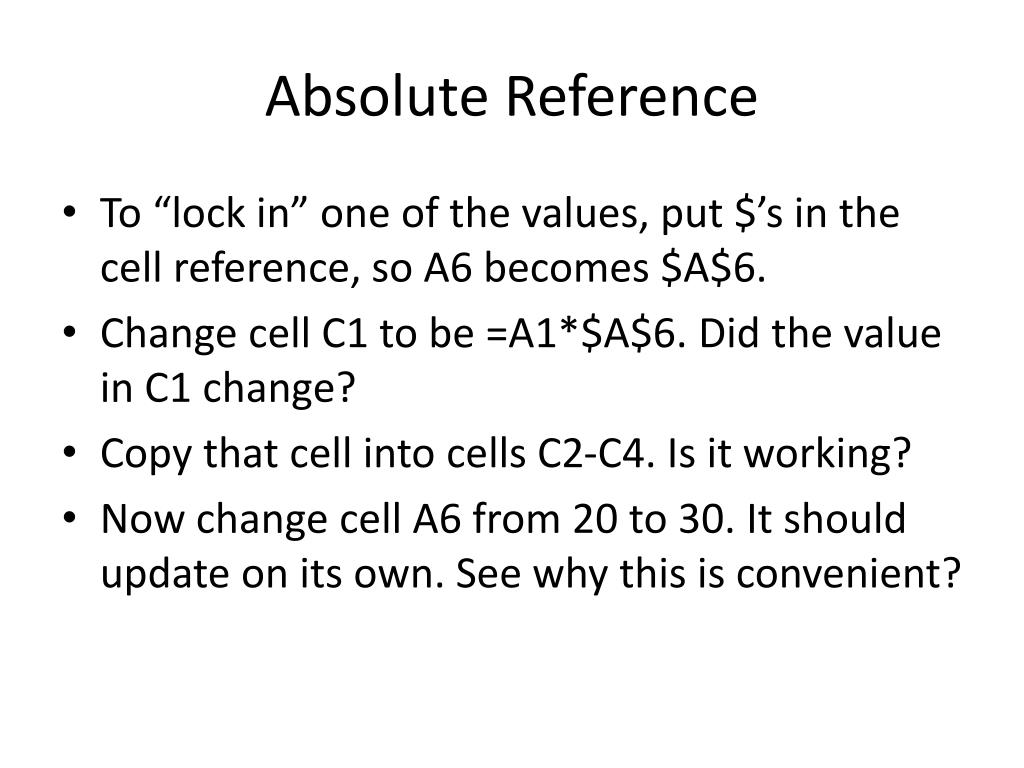 Absolute Reference

• To “lock in” one of the values, put \$’s in the cell reference, so A6 becomes \$A\$6.
• Change cell C1 to be =A1*\$A\$6. Did the value in C1 change?
• Copy that cell into cells C2-C4. Is it working?
• Now change cell A6 from 20 to 30. It should update on its own. See why this is convenient?